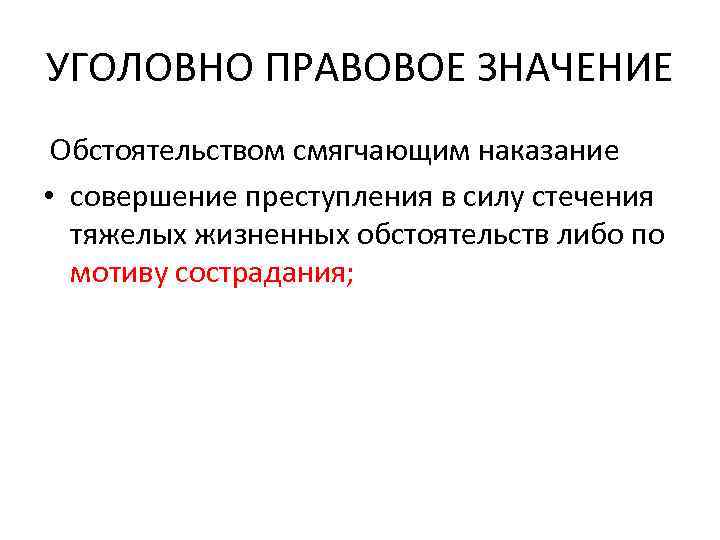 УГОЛОВНО ПРАВОВОЕ ЗНАЧЕНИЕ

Обстоятельством смягчающим наказание

• совершение преступления в силу стечения тяжелых жизненных обстоятельств либо по мотиву сострадания;